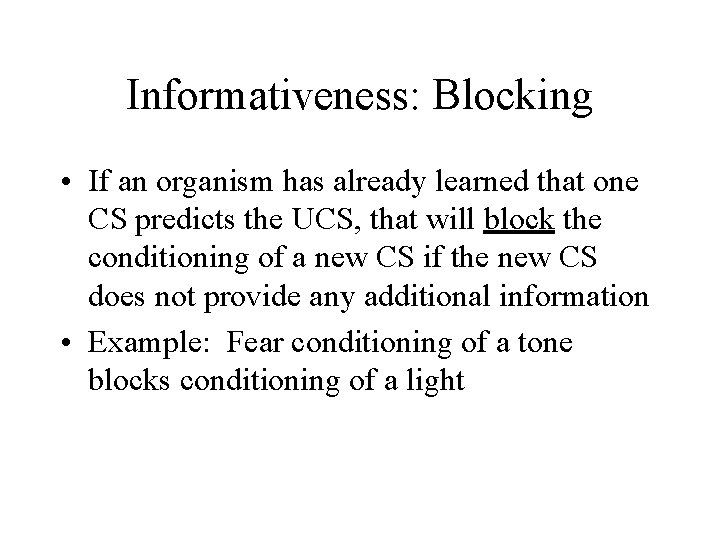 Informativeness: Blocking

• If an organism has already learned that one CS predicts the UCS, that will block the conditioning of a new CS if the new CS does not provide any additional information

• Example: Fear conditioning of a tone blocks conditioning of a light